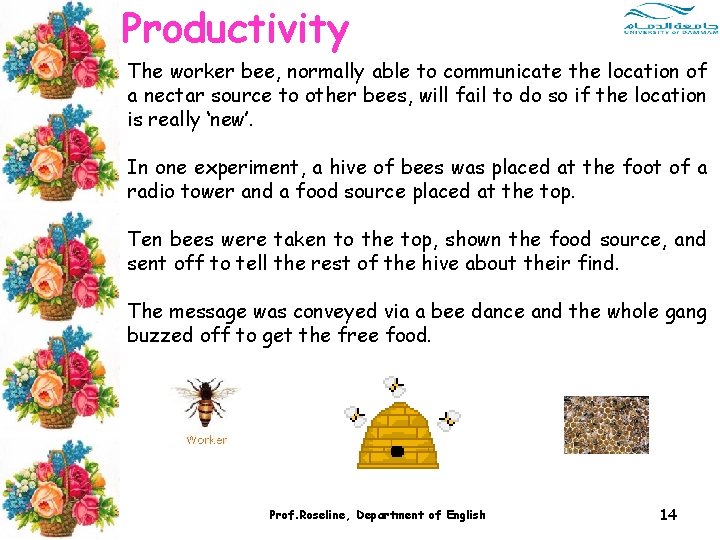 Productivity

جامعة الدمام
UNIVERSITY OF DAMMAM

The worker bee, normally able to communicate the location of a nectar source to other bees, will fail to do so if the location is really 'new'.

In one experiment, a hive of bees was placed at the foot of a radio tower and a food source placed at the top.

Ten bees were taken to the top, shown the food source, and sent off to tell the rest of the hive about their find.

The message was conveyed via a bee dance and the whole gang buzzed off to get the free food.

Worker

Prof.Roseline, Department of English

14